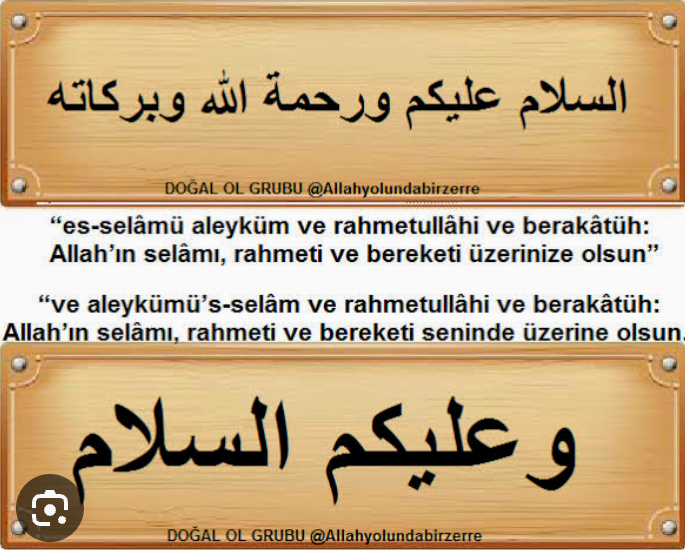 السلام عليكم ورحمة الله وبركاته

DOĞAL OL GRUBU @Allahyolundabirzerre

“es-selâmü aleyküm ve rahmetullâhi ve berakâtüh: Allah’ın selâmı, rahmeti ve bereketi üzerinize olsun”

“ve aleykümü’s-selâm ve rahmetullâhi ve berakâtüh: Allah’ın selâmı, rahmeti ve bereketi seninde üzerine olsun.

وعليكم السلام

DOĞAL OL GRUBU @Allahyolundabirzerre